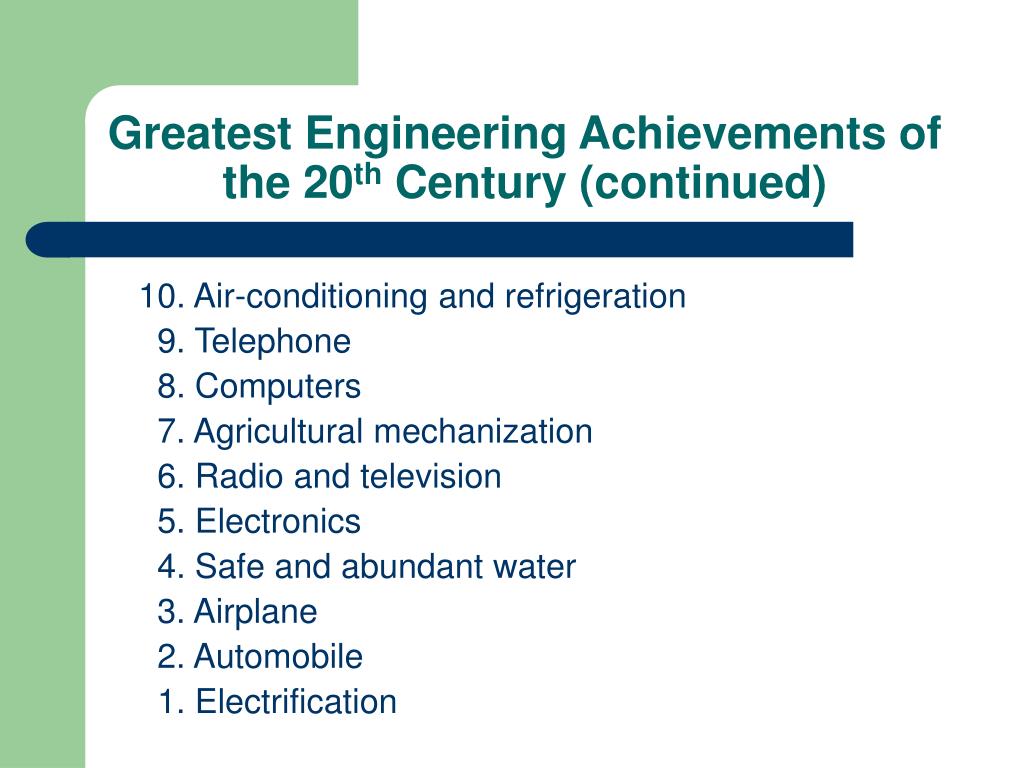 Greatest Engineering Achievements of the 20$^{th}$ Century (continued)

10. Air-conditioning and refrigeration
9. Telephone
8. Computers
7. Agricultural mechanization
6. Radio and television
5. Electronics
4. Safe and abundant water
3. Airplane
2. Automobile
1. Electrification